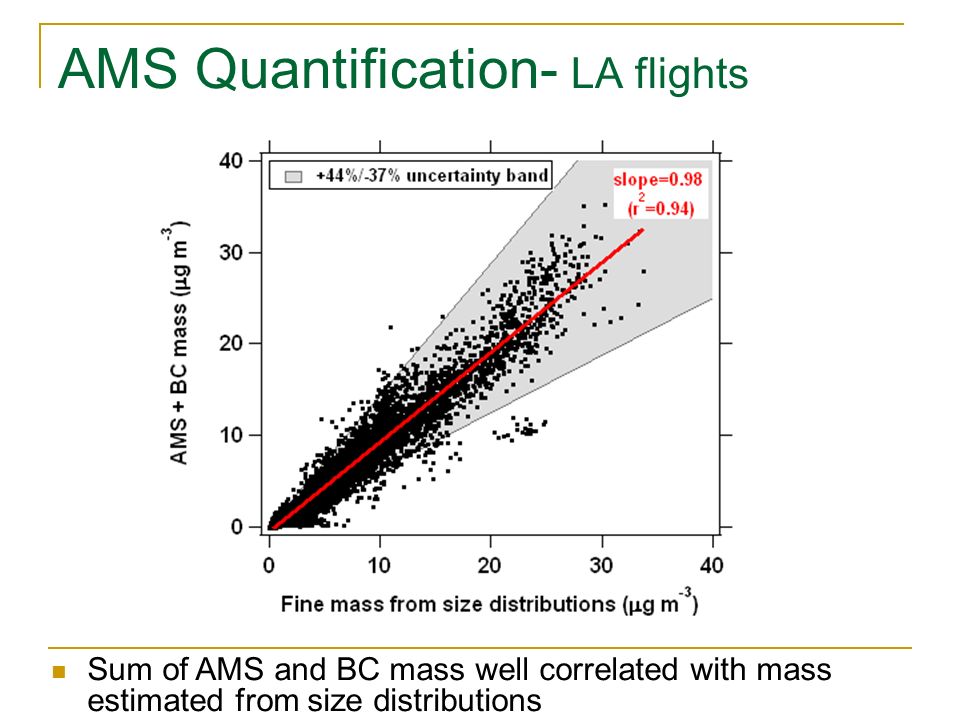 AMS Quantification- LA flights

+44%/-37% uncertainty band

slope=0.98
($r^2$=0.94)

AMS + BC mass ($\mu g\ m^{-3}$)

40
30
20
10
0

0
10
20
30
40

Fine mass from size distributions ($\mu g\ m^{-3}$)

Sum of AMS and BC mass well correlated with mass estimated from size distributions